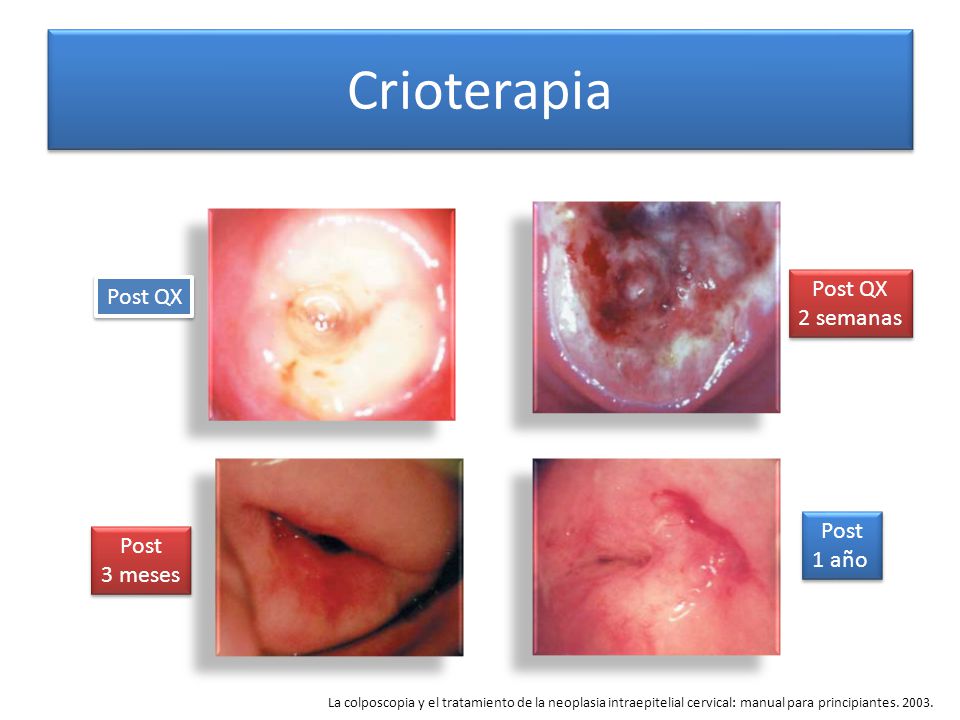 Crioterapia

Post QX

Post QX
2 semanas

Post
3 meses

Post
1 año

La colposcopia y el tratamiento de la neoplasia intraepitelial cervical: manual para principiantes. 2003.